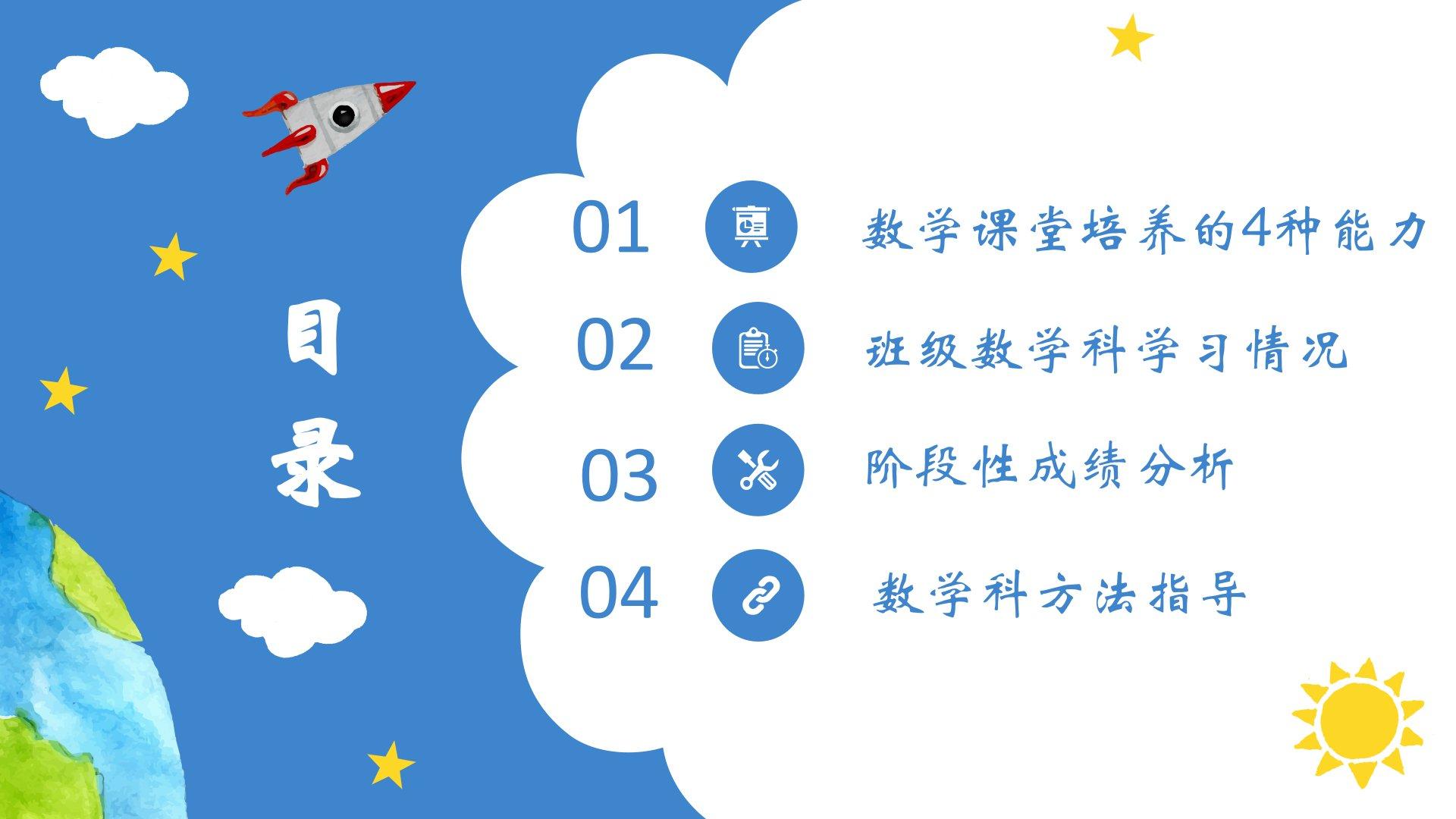 目录

01 数学课堂培养的4种能力

02 班级数学科学习情况

03 阶段性成绩分析

04 数学科方法指导